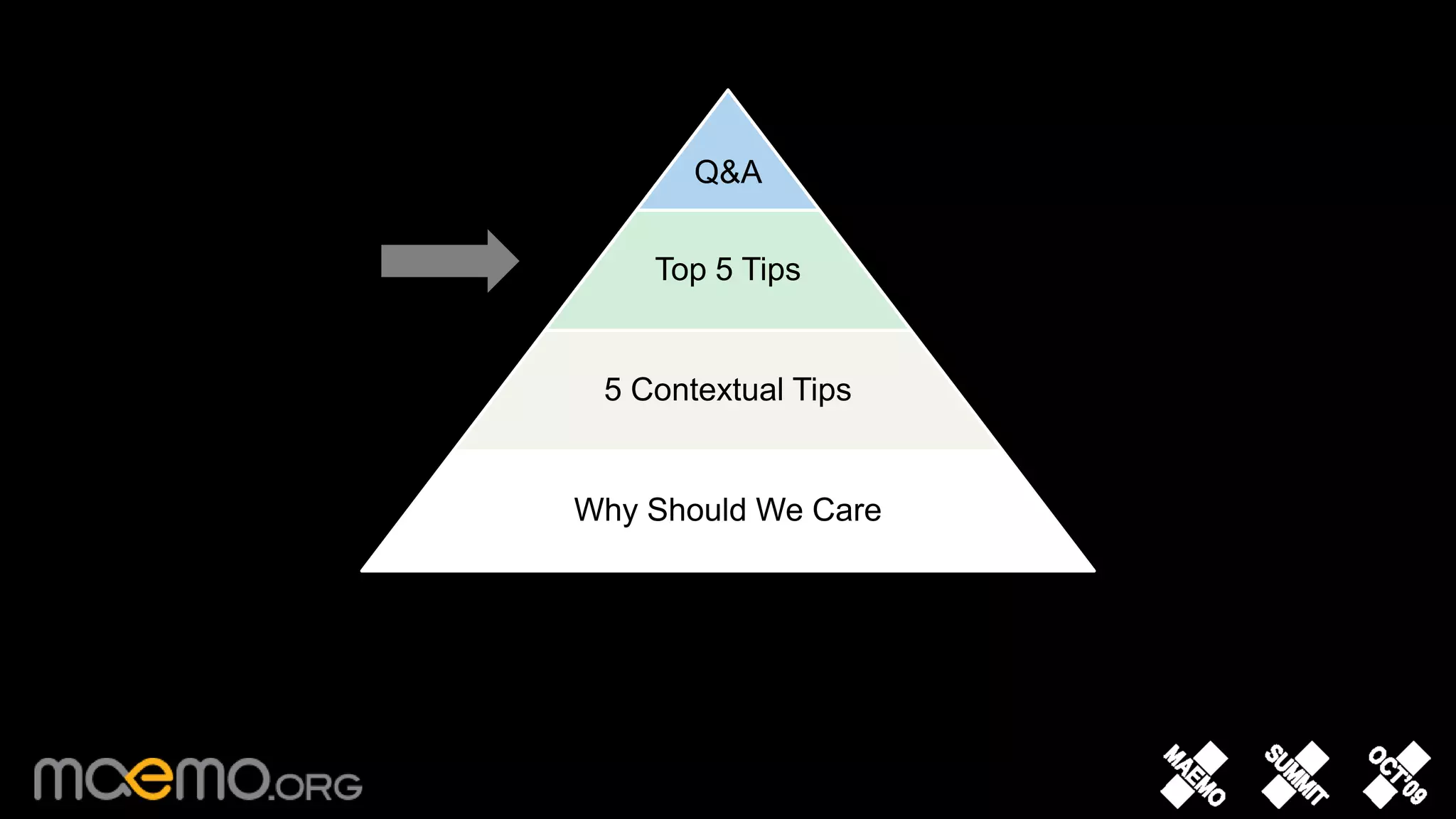 Q&A

Top 5 Tips

5 Contextual Tips

Why Should We Care

maemo.ORG

MAEMO SUMMIT OCT'09